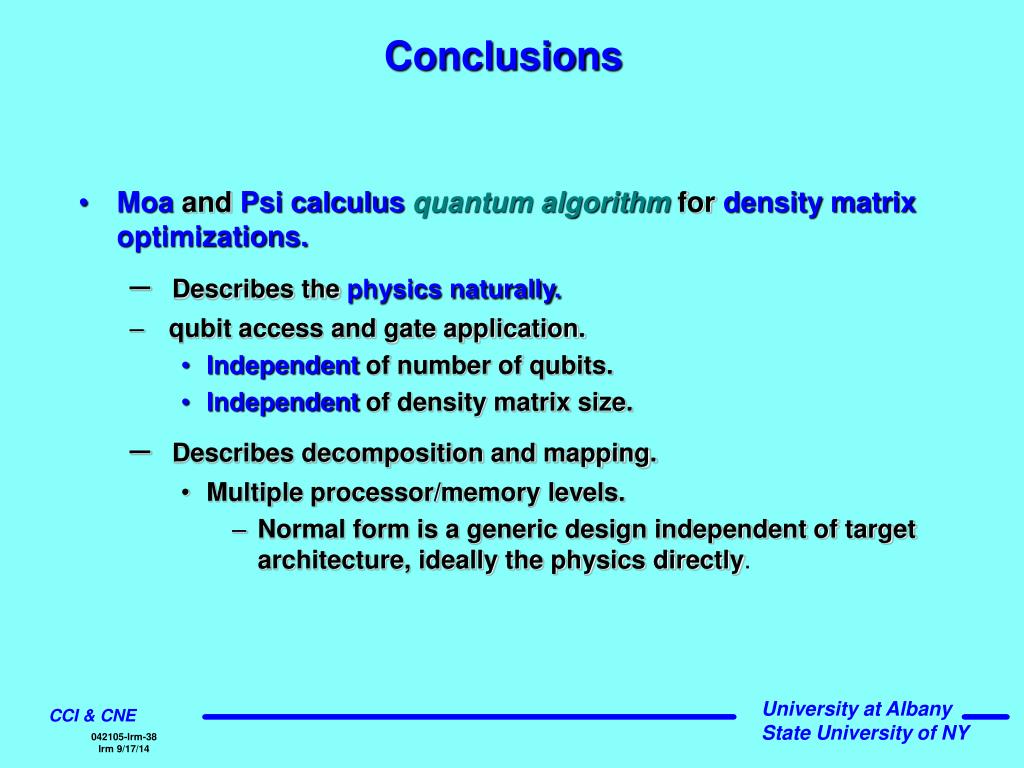 Conclusions

• Moa and Psi calculus quantum algorithm for density matrix optimizations.

– Describes the physics naturally.

– qubit access and gate application.

• Independent of number of qubits.

• Independent of density matrix size.

– Describes decomposition and mapping.

• Multiple processor/memory levels.

– Normal form is a generic design independent of target architecture, ideally the physics directly.

CCI & CNE

042105-lrm-38
lrm 9/17/14

University at Albany
State University of NY